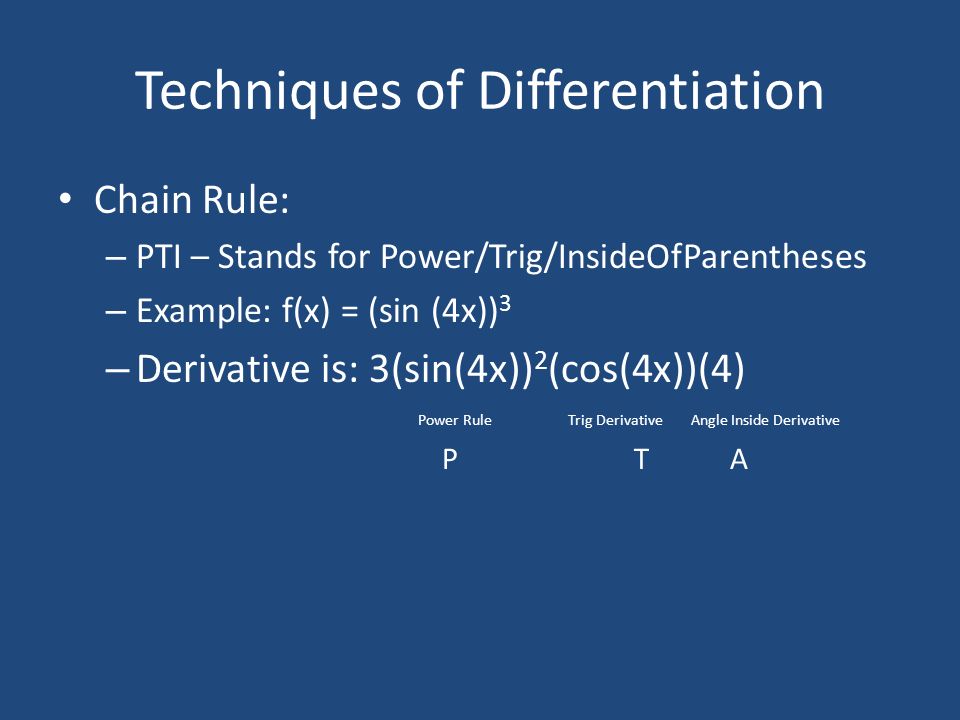 Techniques of Differentiation

• Chain Rule:
– PTI – Stands for Power/Trig/InsideOfParentheses
– Example: $f(x) = (\sin (4x))^3$
– Derivative is: $3(\sin(4x))^2(\cos(4x))(4)$

Power Rule Trig Derivative Angle Inside Derivative

P T A